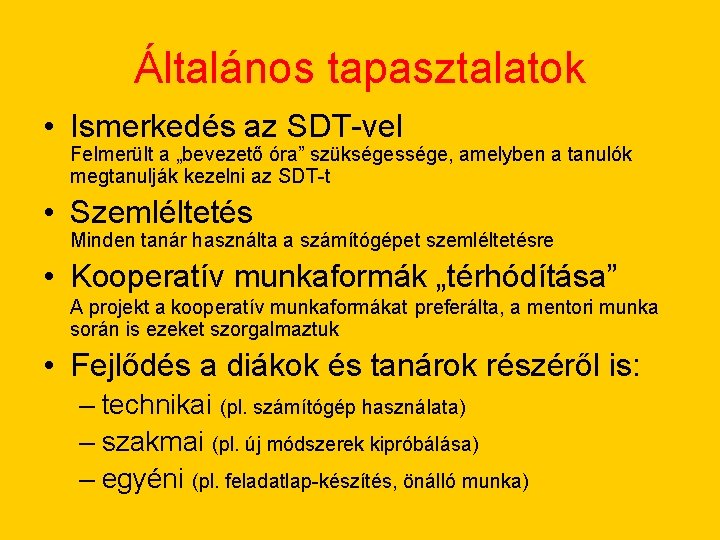 Általános tapasztalatok

• Ismerkedés az SDT-vel
Felmerült a „bevezető óra” szükségessége, amelyben a tanulók megtanulják kezelni az SDT-t

• Szemléltetés
Minden tanár használta a számítógépet szemléltetésre

• Kooperatív munkaformák „térhódítása”
A projekt a kooperatív munkaformákat preferálta, a mentori munka során is ezeket szorgalmaztuk

• Fejlődés a diákok és tanárok részéről is:
– technikai (pl. számítógép használata)
– szakmai (pl. új módszerek kipróbálása)
– egyéni (pl. feladatlap-készítés, önálló munka)